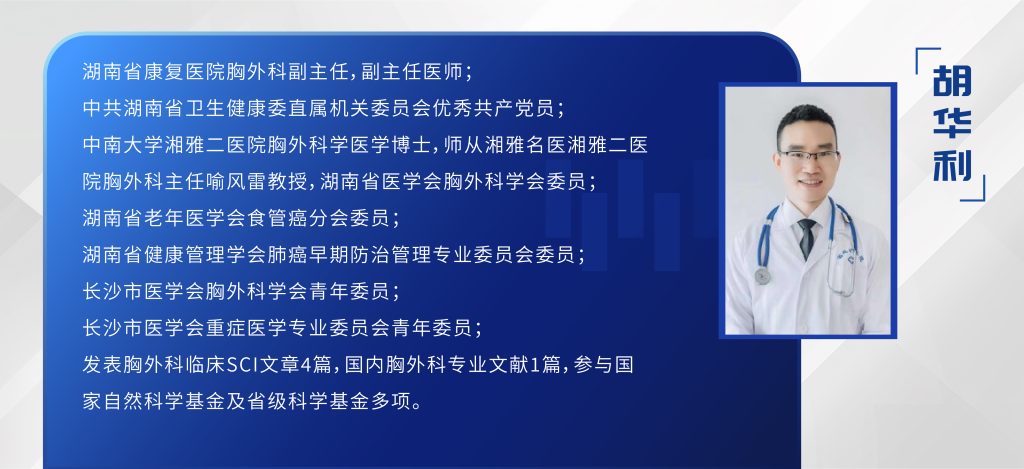 湖南省康复医院胸外科副主任，副主任医师；
中共湖南省卫生健康委直属机关委员会优秀共产党员；
中南大学湘雅二医院胸外科学医学博士，师从湘雅名医湘雅二医院胸外科主任喻风雷教授，湖南省医学会胸外科学会委员；
湖南省老年医学会食管癌分会委员；
湖南省健康管理学会肺癌早期防治管理专业委员会委员；
长沙市医学会胸外科学会青年委员；
长沙市医学会重症医学专业委员会青年委员；
发表胸外科临床SCI文章4篇，国内胸外科专业文献1篇，参与国家自然科学基金及省级科学基金多项。

胡华利